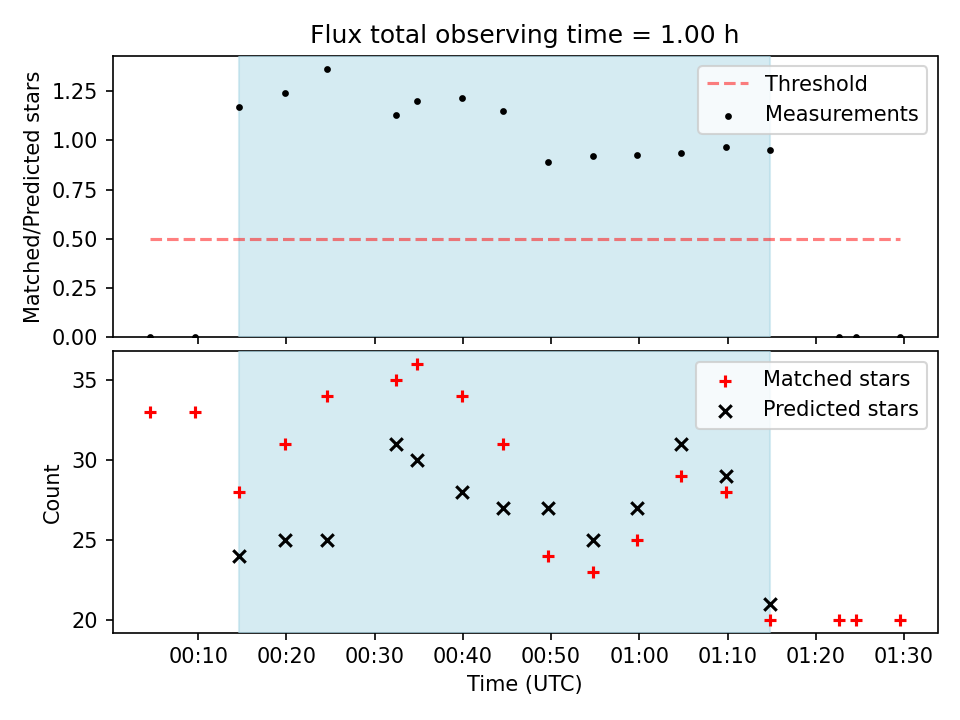 Flux total observing time = 1.00 h

Matched/Predicted stars

1.25
1.00
0.75
0.50
0.25
0.00

Threshold
Measurements

Count

35
30
25
20

Matched stars
Predicted stars

00:10
00:20
00:30
00:40
00:50
01:00
01:10
01:20
01:30

Time (UTC)